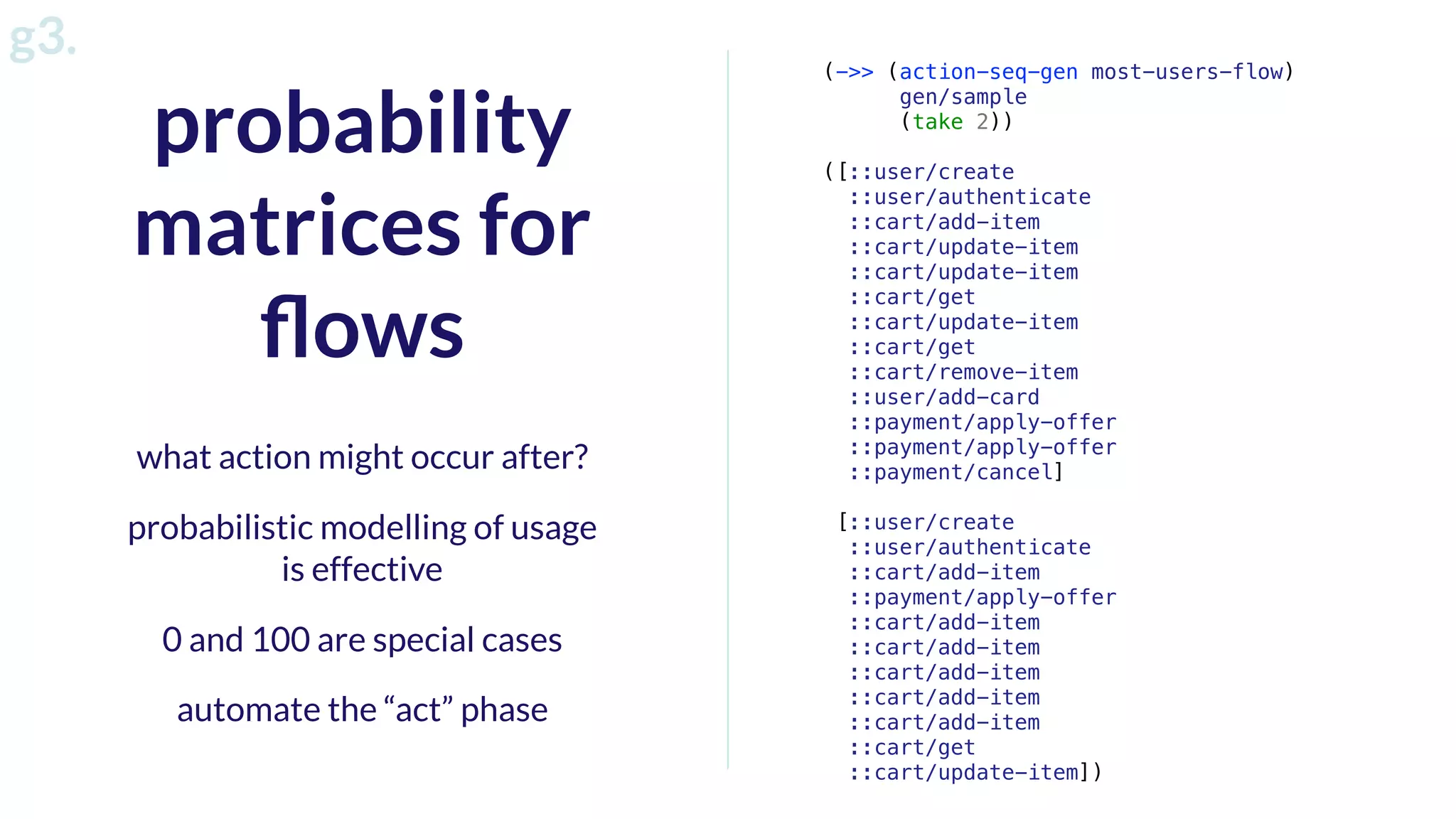 g3.

probability matrices for flows

what action might occur after?

probabilistic modelling of usage is effective

0 and 100 are special cases

automate the “act” phase

(->> (action-seq-gen most-users-flow)
     gen/sample
     (take 2))

([::user/create
  ::user/authenticate
  ::cart/add-item
  ::cart/update-item
  ::cart/update-item
  ::cart/get
  ::cart/update-item
  ::cart/get
  ::cart/remove-item
  ::user/add-card
  ::payment/apply-offer
  ::payment/apply-offer
  ::payment/cancel]

 [::user/create
  ::user/authenticate
  ::cart/add-item
  ::payment/apply-offer
  ::cart/add-item
  ::cart/add-item
  ::cart/add-item
  ::cart/add-item
  ::cart/add-item
  ::cart/get
  ::cart/update-item])